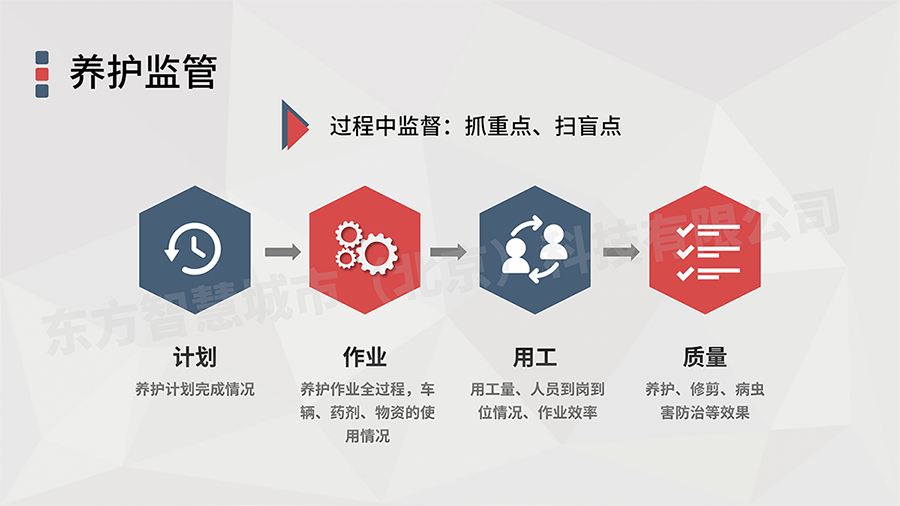 养护监管

过程中监督：抓重点、扫盲点

东方智慧城市（北京）科技有限公司

计划
养护计划完成情况

作业
养护作业全过程，车辆、药剂、物资的使用情况

用工
用工量、人员到岗到位情况、作业效率

质量
养护、修剪、病虫害防治等效果